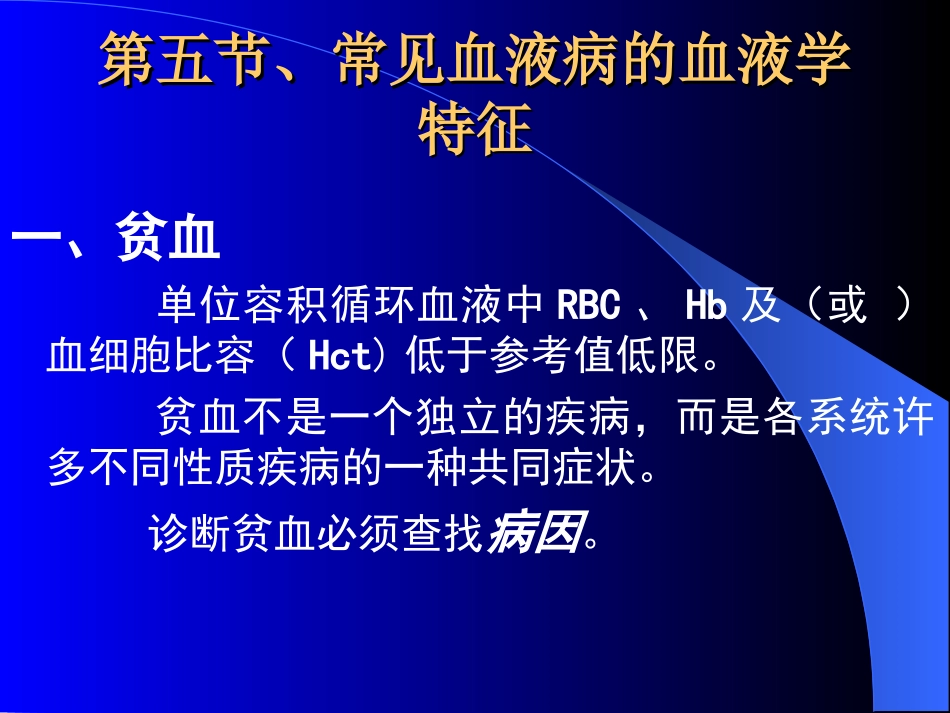 第五节、常见血液病的血液学特征

一、贫血

单位容积循环血液中RBC、Hb及（或）血细胞比容（Hct）低于参考值低限。

贫血不是一个独立的疾病，而是各系统许多不同性质疾病的一种共同症状。

诊断贫血必须查找病因。